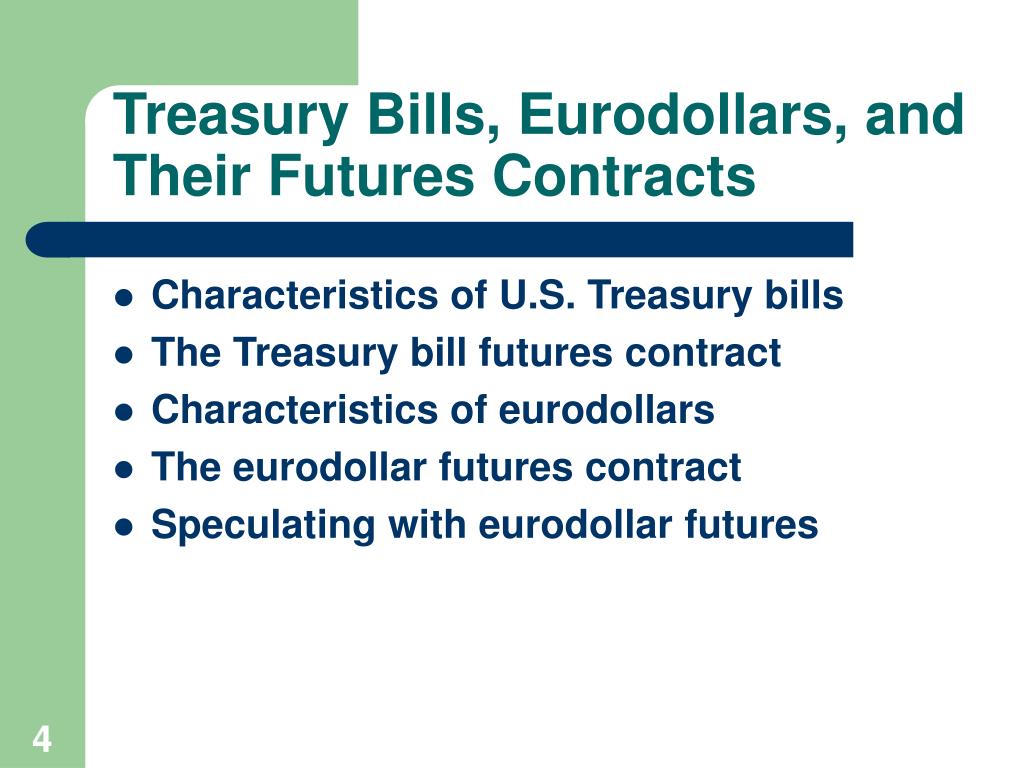 Treasury Bills, Eurodollars, and Their Futures Contracts

- Characteristics of U.S. Treasury bills
- The Treasury bill futures contract
- Characteristics of eurodollars
- The eurodollar futures contract
- Speculating with eurodollar futures

4